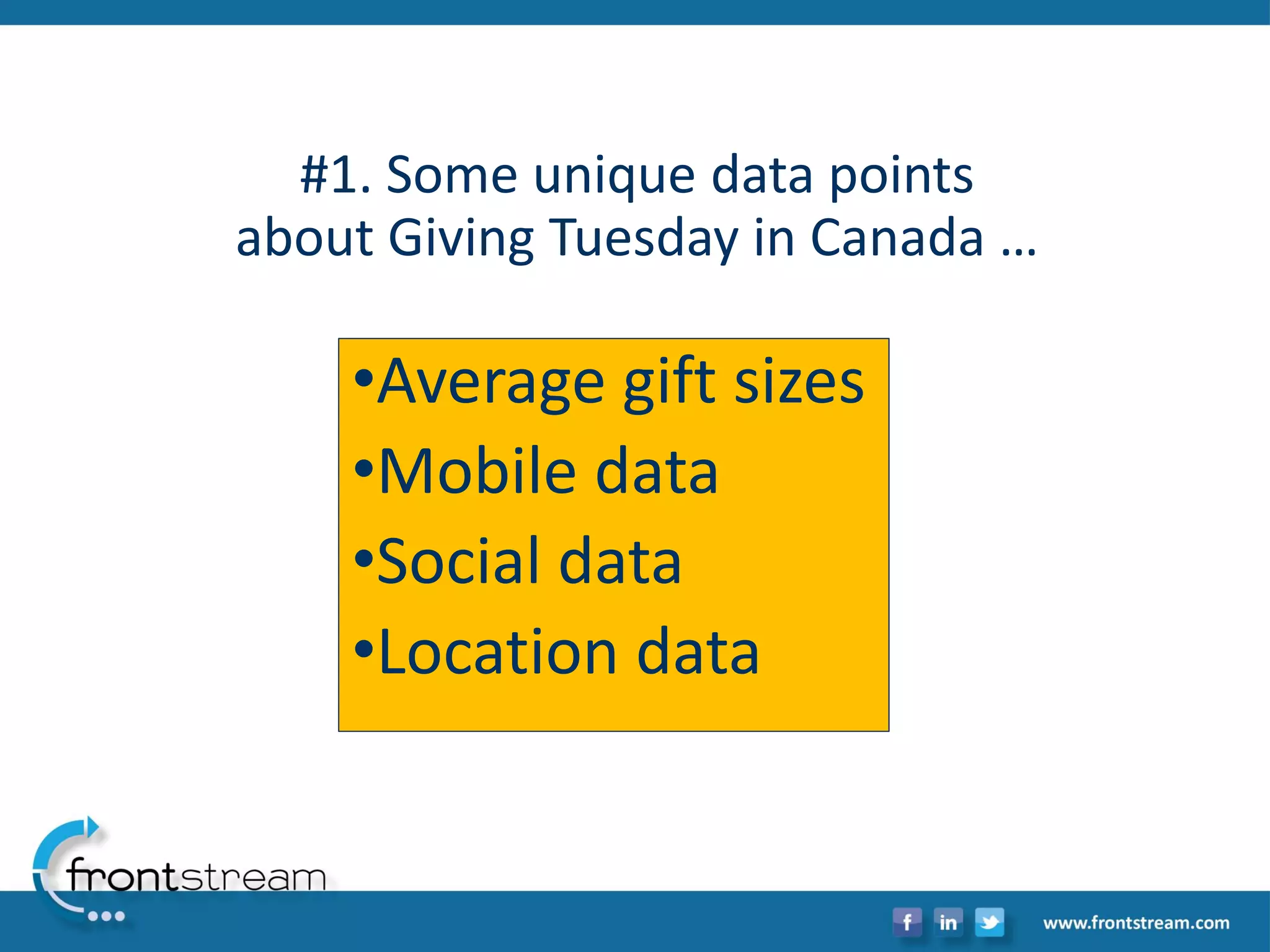 #1. Some unique data points about Giving Tuesday in Canada …

•Average gift sizes
•Mobile data
•Social data
•Location data

frontstream

f in

www.frontstream.com